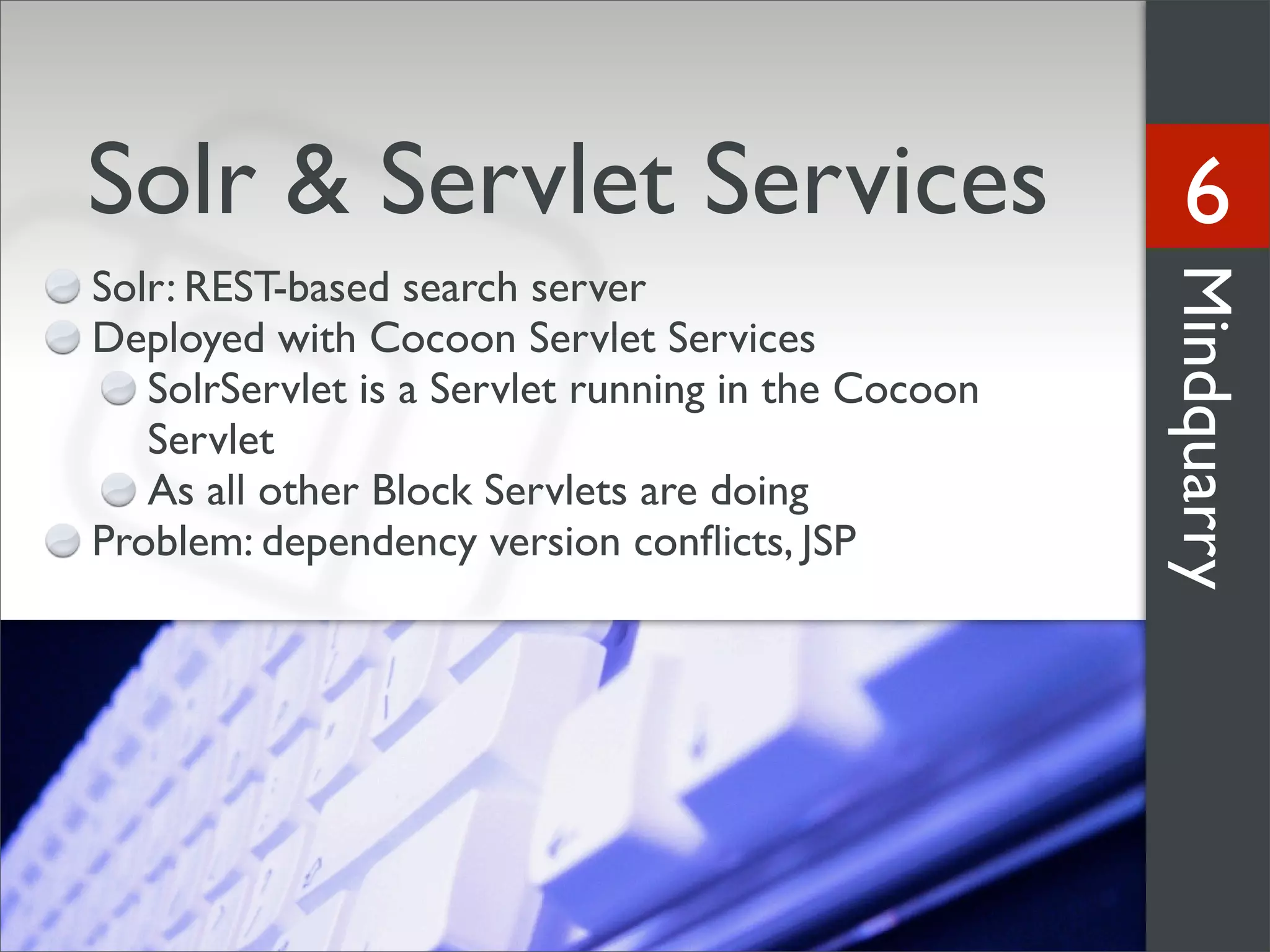 Solr & Servlet Services

Solr: REST-based search server
Deployed with Cocoon Servlet Services
SolrServlet is a Servlet running in the Cocoon Servlet
As all other Block Servlets are doing
Problem: dependency version conflicts, JSP

6

Mindquarry